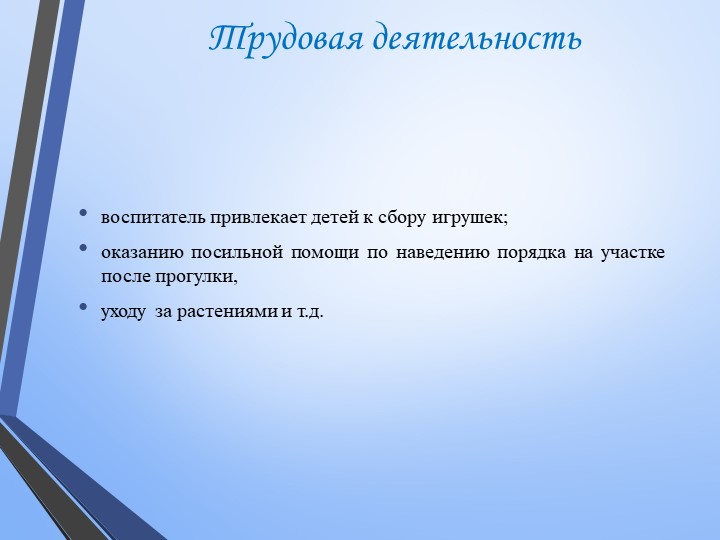 Трудовая деятельность

• воспитатель привлекает детей к сбору игрушек;

• оказанию посильной помощи по наведению порядка на участке после прогулки,

• уходу за растениями и т.д.